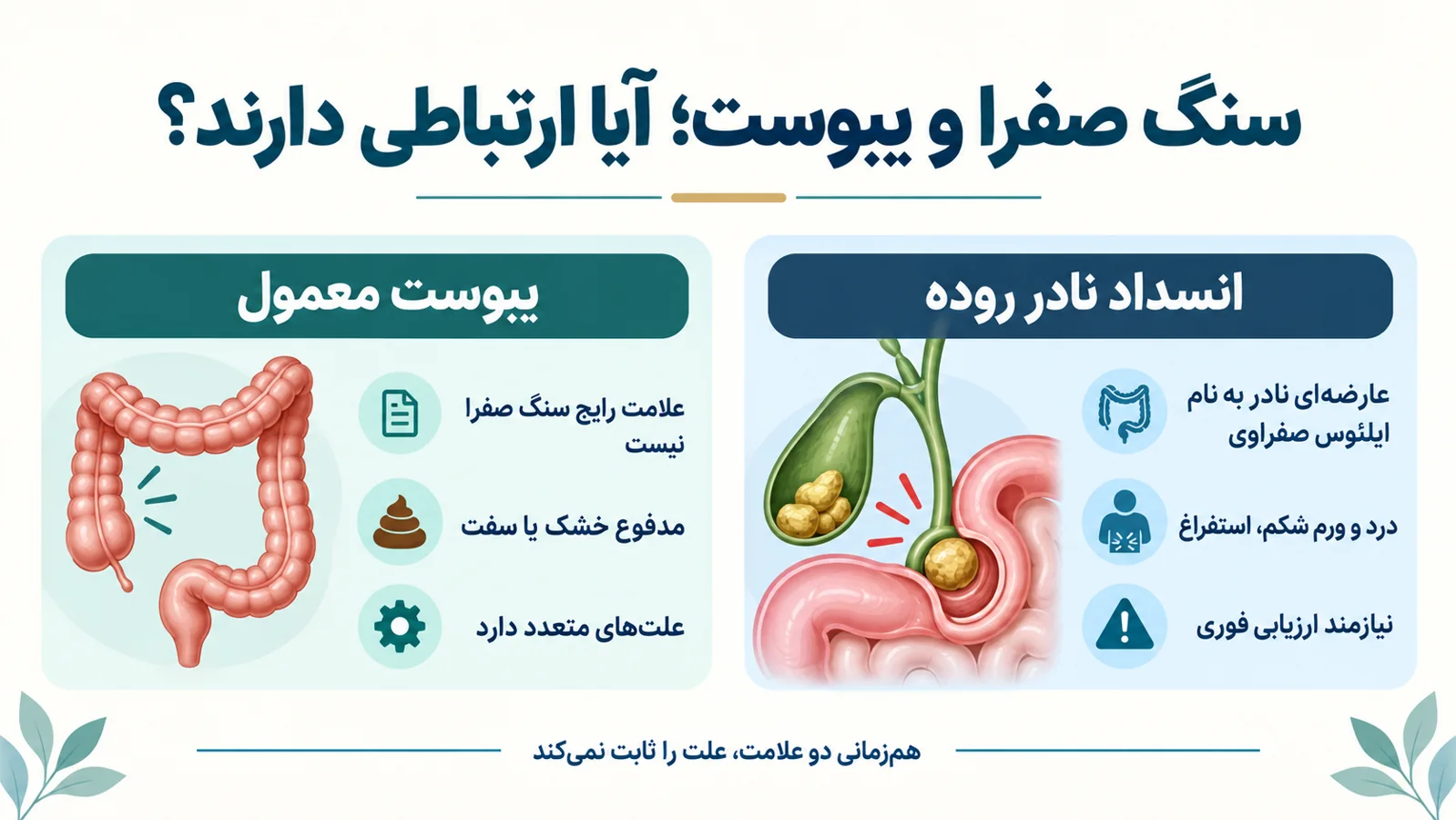 سنگ صفرا و یبوست؛ آیا ارتباطی دارند؟

انسداد نادر روده

عارضه‌ای نادر به نام ایلئوس صفراوی

درد و ورم شکم، استفراغ

نیازمند ارزیابی فوری

یبوست معمول

علامت رایج سنگ صفرا نیست

مدفوع خشک یا سفت

علت‌های متعدد دارد

هم‌زمانی دو علامت، علت را ثابت نمی‌کند